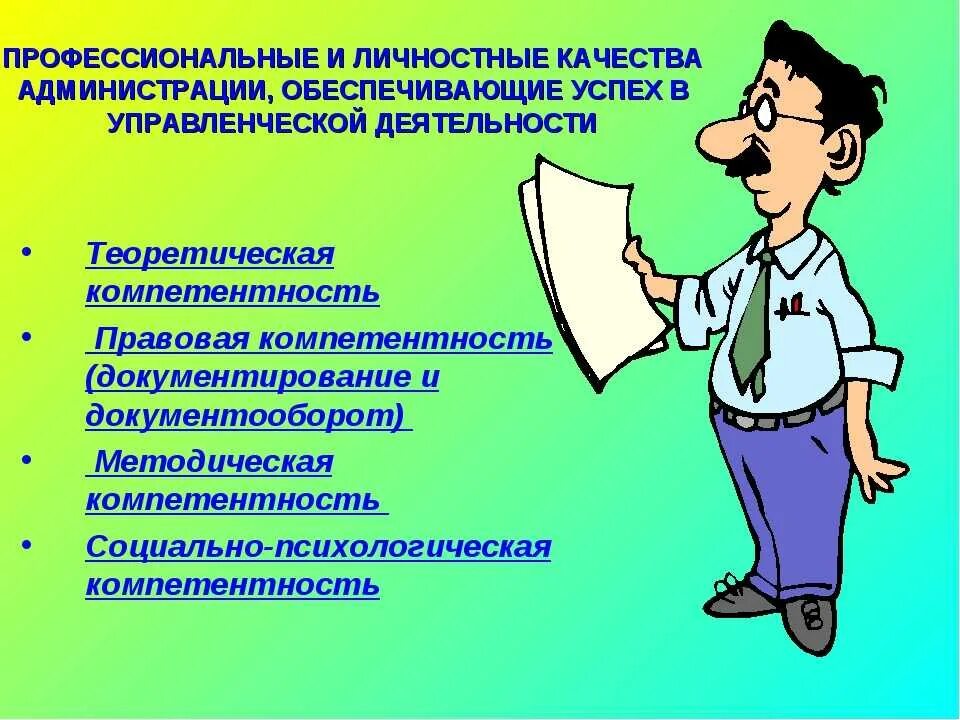 ПРОФЕССИОНАЛЬНЫЕ И ЛИЧНОСТНЫЕ КАЧЕСТВА АДМИНИСТРАЦИИ, ОБЕСПЕЧИВАЮЩИЕ УСПЕХ В УПРАВЛЕНЧЕСКОЙ ДЕЯТЕЛЬНОСТИ

• Теоретическая компетентность
• Правовая компетентность (документирование и документооборот)
• Методическая компетентность
• Социально-психологическая компетентность